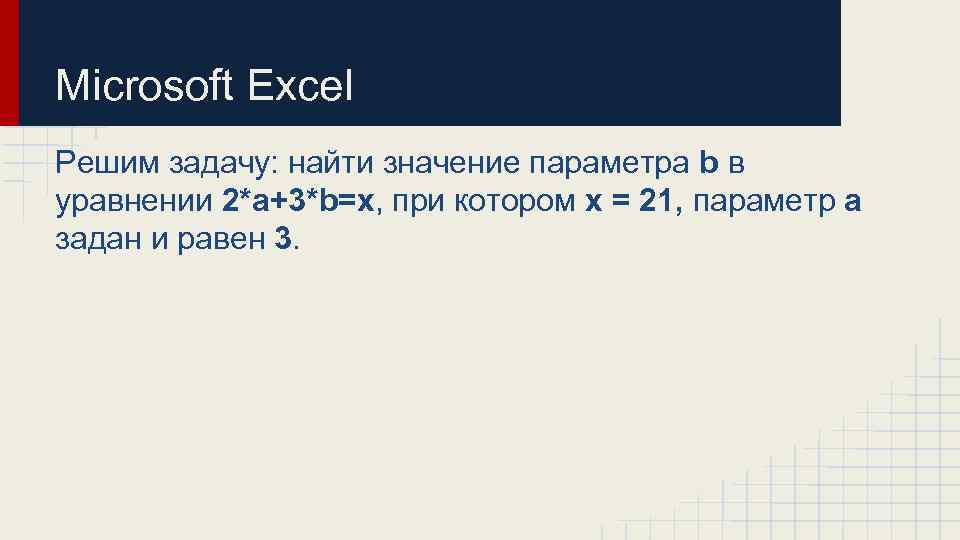 Microsoft Excel

Решим задачу: найти значение параметра b в уравнении 2*a+3*b=x, при котором x = 21, параметр a задан и равен 3.